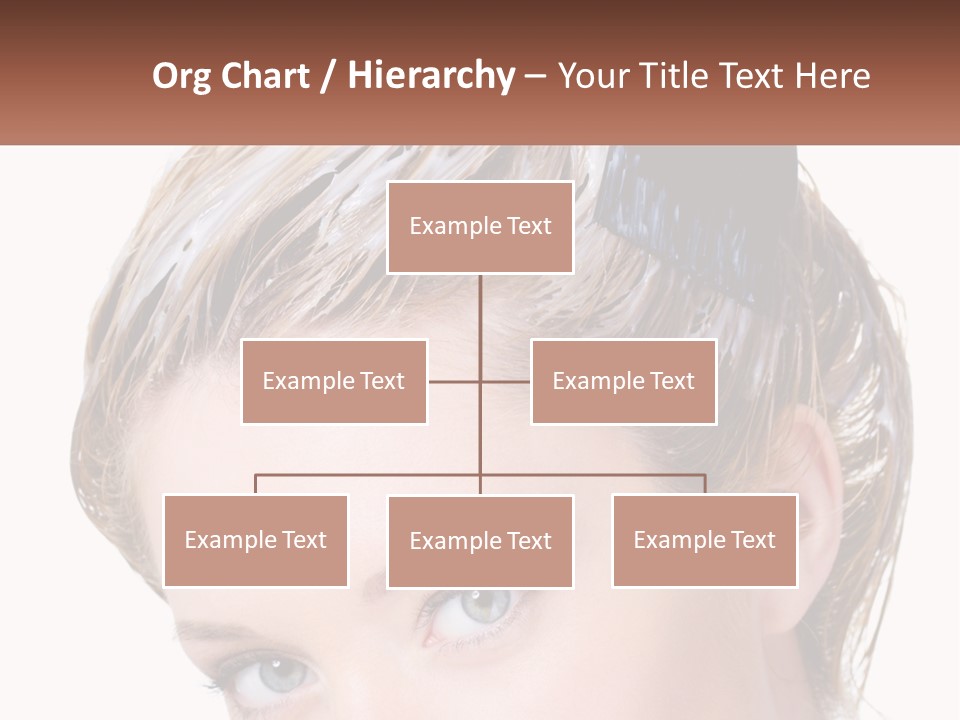 Org Chart / Hierarchy – Your Title Text Here

Example Text

Example Text

Example Text

Example Text

Example Text

Example Text